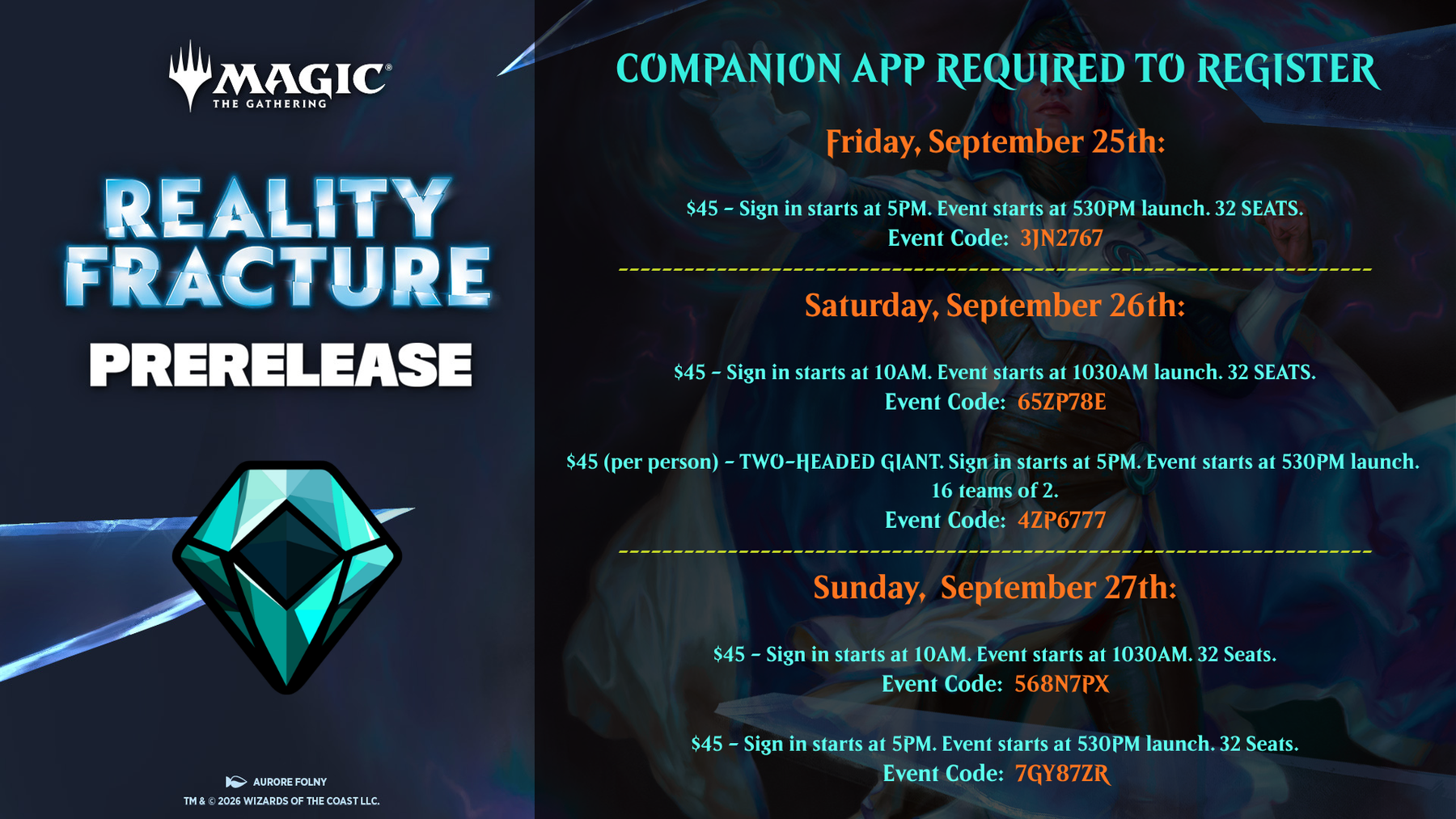 MAGIC®
THE GATHERING

REALITY FRACTURE

PRERELEASE

AURORE FOLNY

TM & © 2026 WIZARDS OF THE COAST LLC.

COMPANION APP REQUIRED TO REGISTER

Friday, September 25th:

$45 - Sign in starts at 5PM. Event starts at 530PM launch. 32 SEATS.
Event Code: 3JN2767

Saturday, September 26th:

$45 - Sign in starts at 10AM. Event starts at 1030AM launch. 32 SEATS.
Event Code: 65ZP78E

$45 (per person) - TWO-HEADED GIANT. Sign in starts at 5PM. Event starts at 530PM launch. 16 teams of 2.
Event Code: 4ZP6777

Sunday, September 27th:

$45 - Sign in starts at 10AM. Event starts at 1030AM. 32 Seats.
Event Code: 568N7PX

$45 - Sign in starts at 5PM. Event starts at 530PM launch. 32 Seats.
Event Code: 7GY87ZR